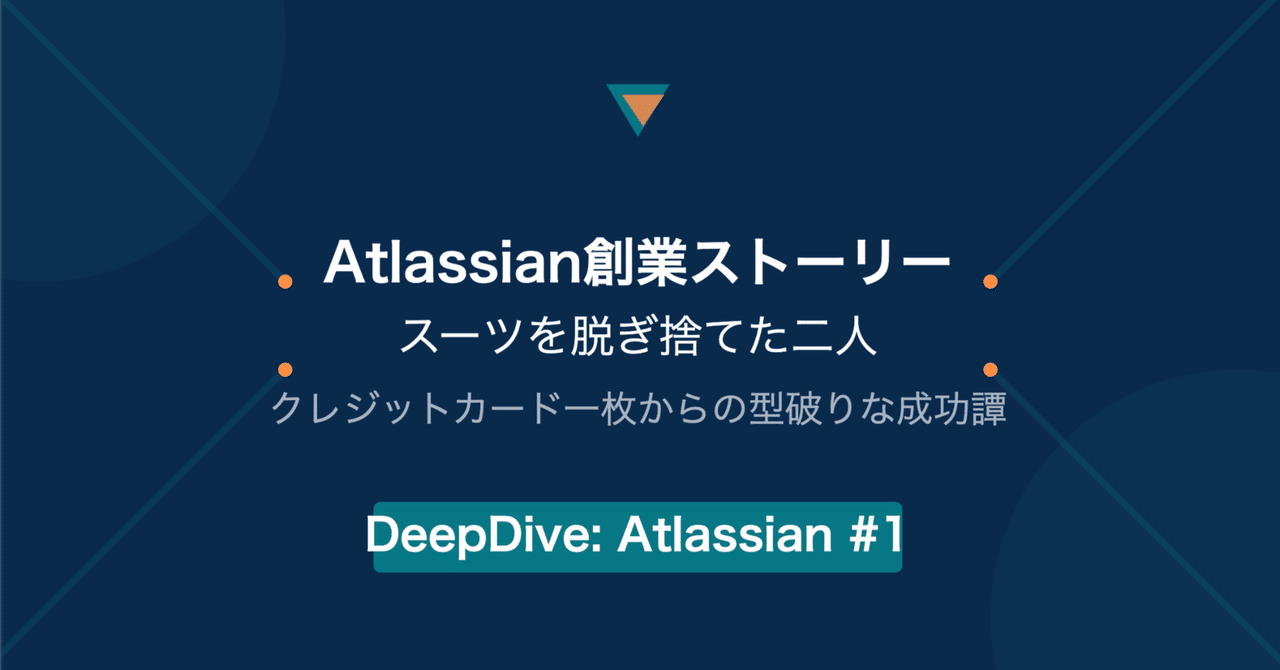 Atlassian創業ストーリー
スーツを脱ぎ捨てた二人
クレジットカード一枚からの型破りな成功譚

DeepDive: Atlassian #1